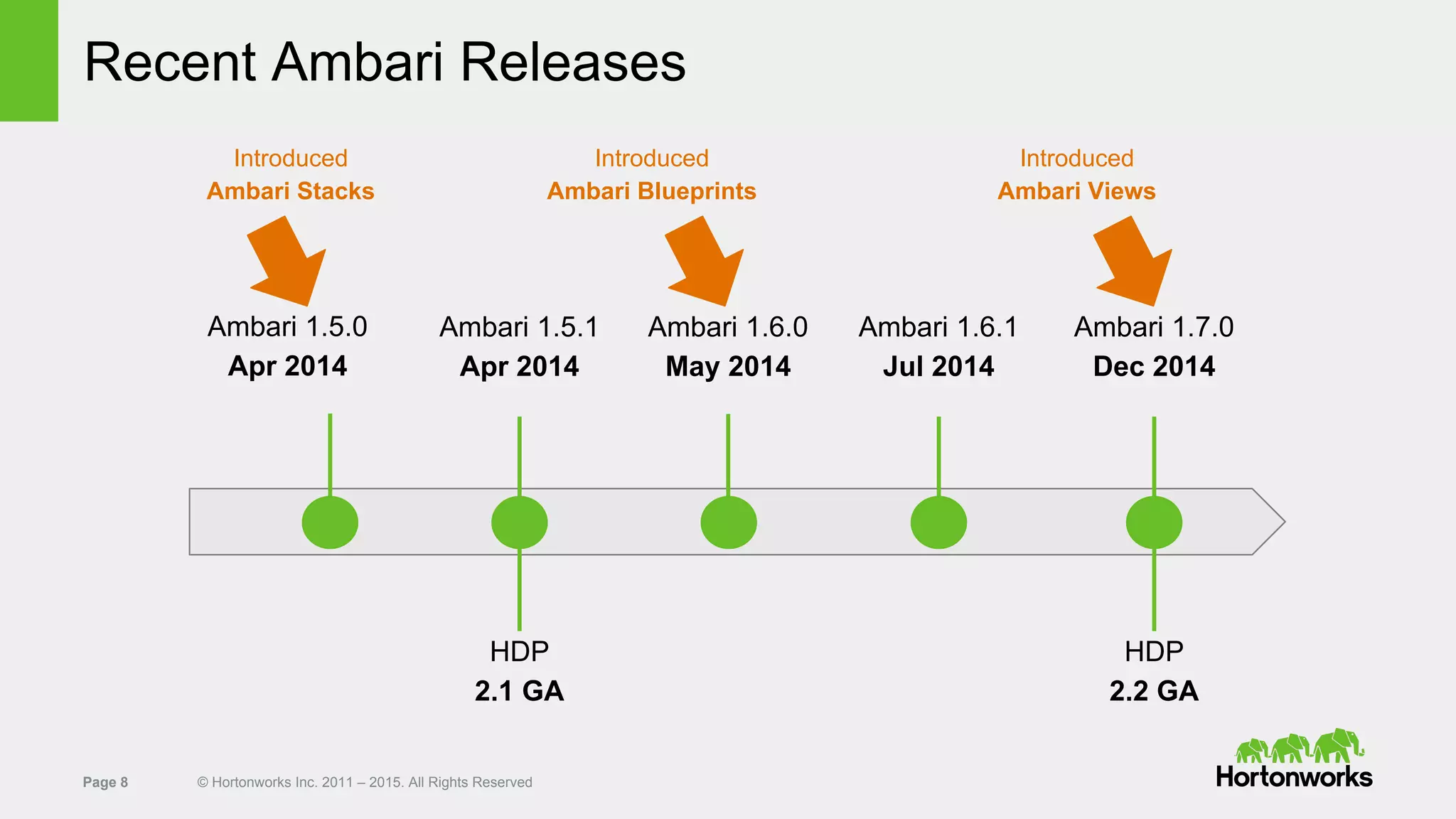 Recent Ambari Releases

Introduced
Ambari Stacks

Introduced
Ambari Blueprints

Introduced
Ambari Views

Ambari 1.5.0
Apr 2014

Ambari 1.5.1
Apr 2014

Ambari 1.6.0
May 2014

Ambari 1.6.1
Jul 2014

Ambari 1.7.0
Dec 2014

HDP
2.1 GA

HDP
2.2 GA

Page 8

© Hortonworks Inc. 2011 – 2015. All Rights Reserved

Hortonworks